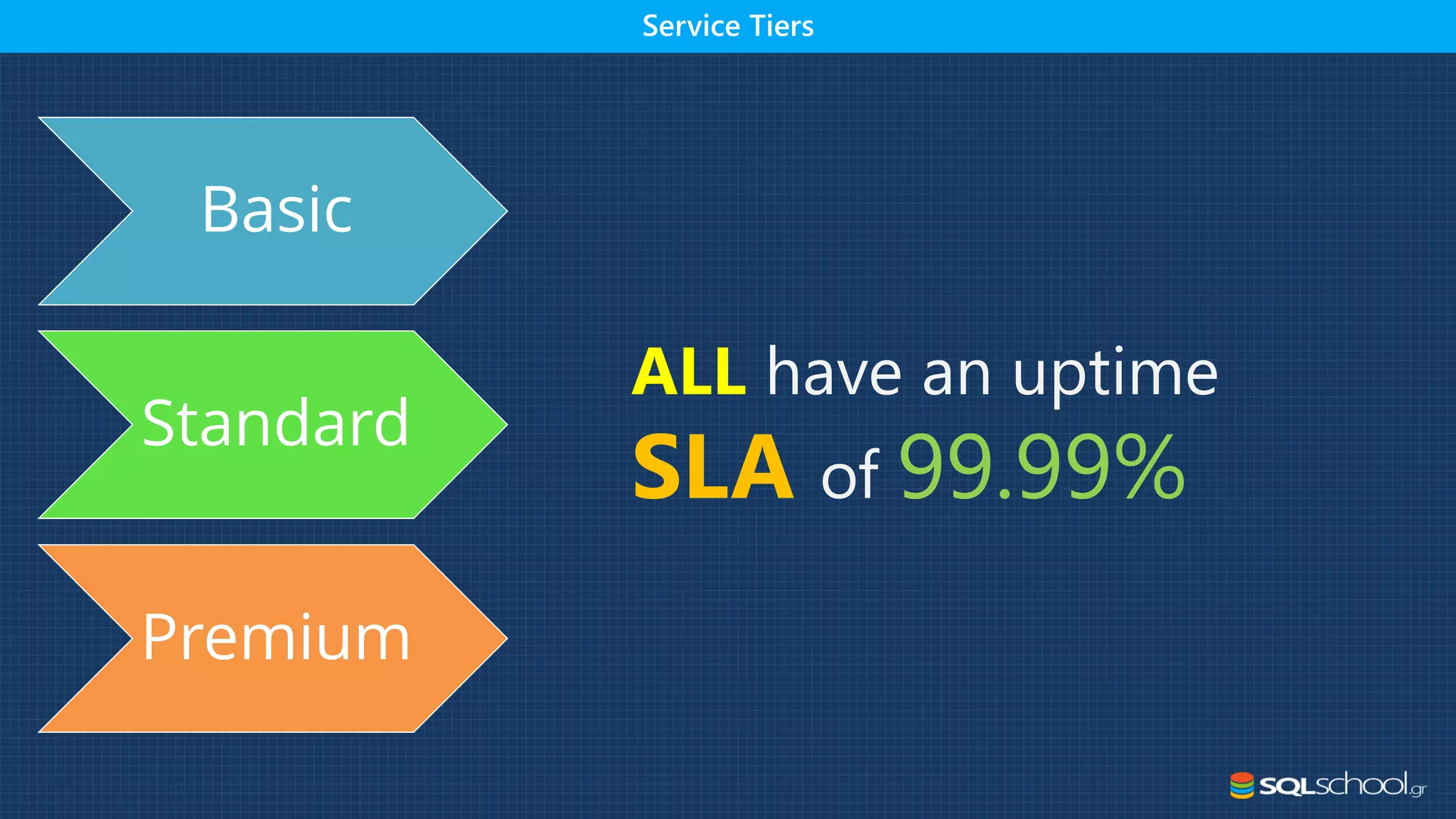 Service Tiers

Basic

Standard

Premium

ALL have an uptime SLA of 99.99%

SQLschool.gr